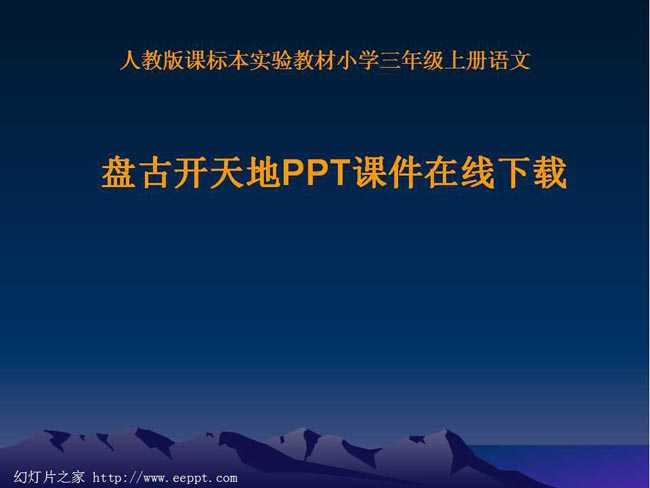 人教版课标本实验教材小学三年级上册语文

盘古开天地PPT课件在线下载

幻灯片之家 http://www.eeppt.com